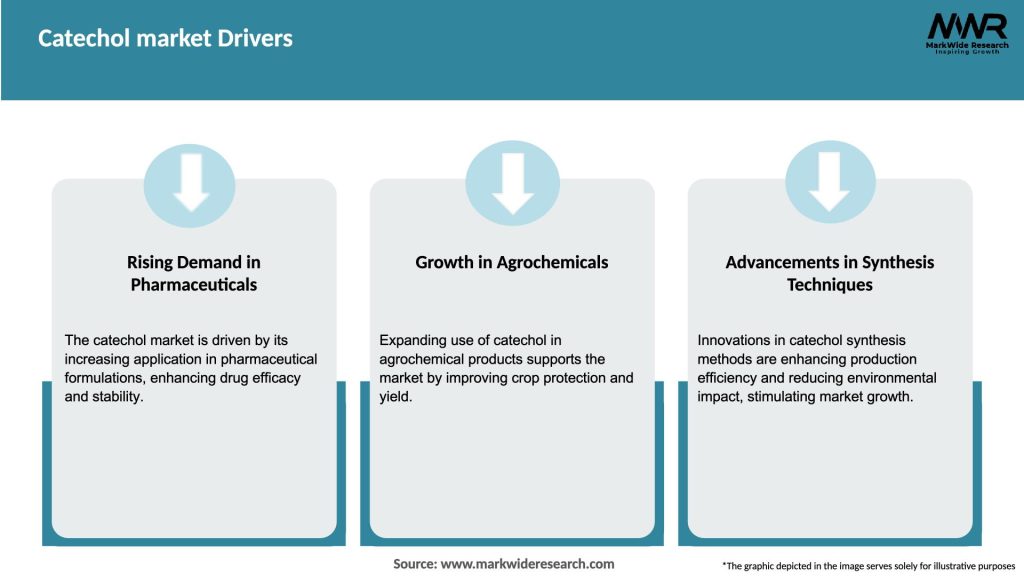 Catechol market Drivers

MWR
MarkWide Research
Inspiring Growth

Rising Demand in Pharmaceuticals

The catechol market is driven by its increasing application in pharmaceutical formulations, enhancing drug efficacy and stability.

Growth in Agrochemicals

Expanding use of catechol in agrochemical products supports the market by improving crop protection and yield.

Advancements in Synthesis Techniques

Innovations in catechol synthesis methods are enhancing production efficiency and reducing environmental impact, stimulating market growth.

Source: www.markwideresearch.com

*The graphic depicted in the image serves solely for illustrative purposes